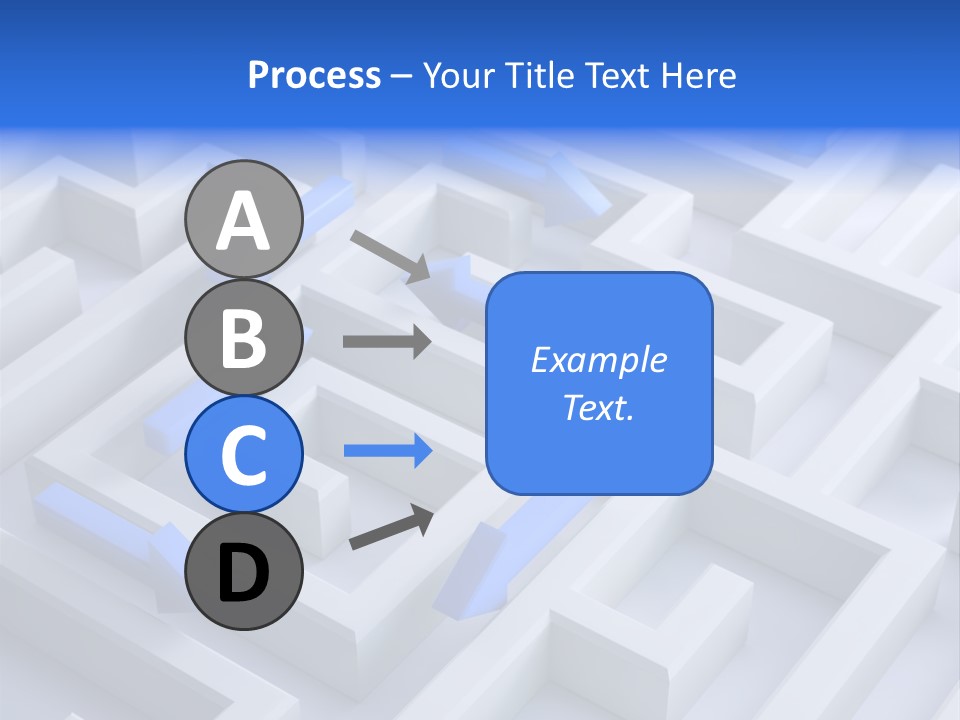 Process – Your Title Text Here

A

B

C

D

Example Text.